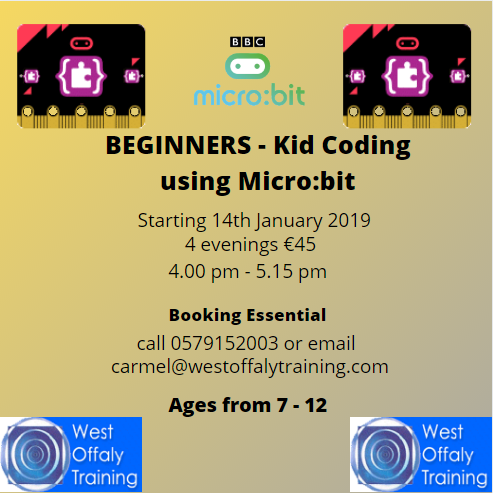 BBC
micro:bit

BEGINNERS - Kid Coding using Micro:bit

Starting 14th January 2019
4 evenings €45
4.00 pm - 5.15 pm

Booking Essential

call 0579152003 or email
carmel@westoffalytraining.com

Ages from 7 - 12

West Offaly Training

West Offaly Training